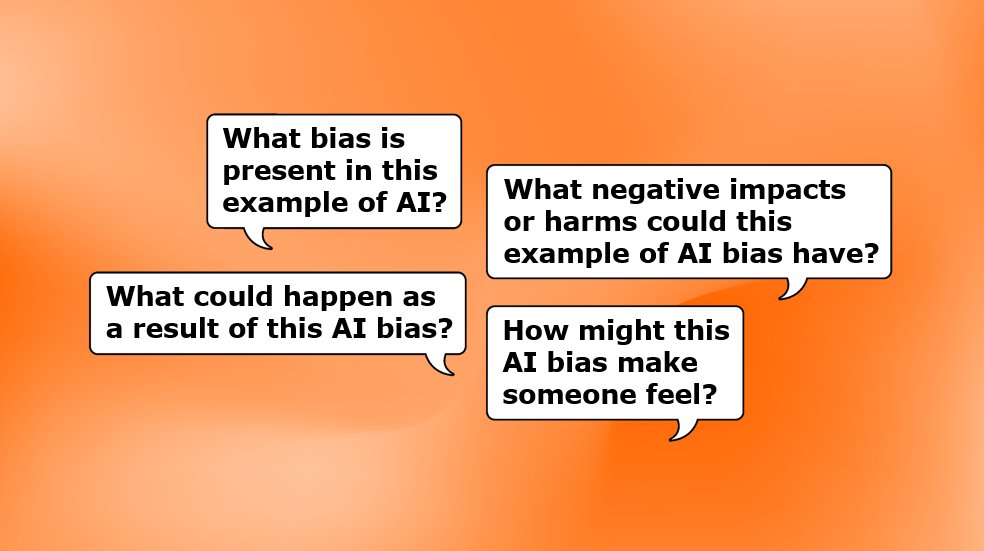 What bias is present in this example of AI?

What negative impacts or harms could this example of AI bias have?

What could happen as a result of this AI bias?

How might this AI bias make someone feel?